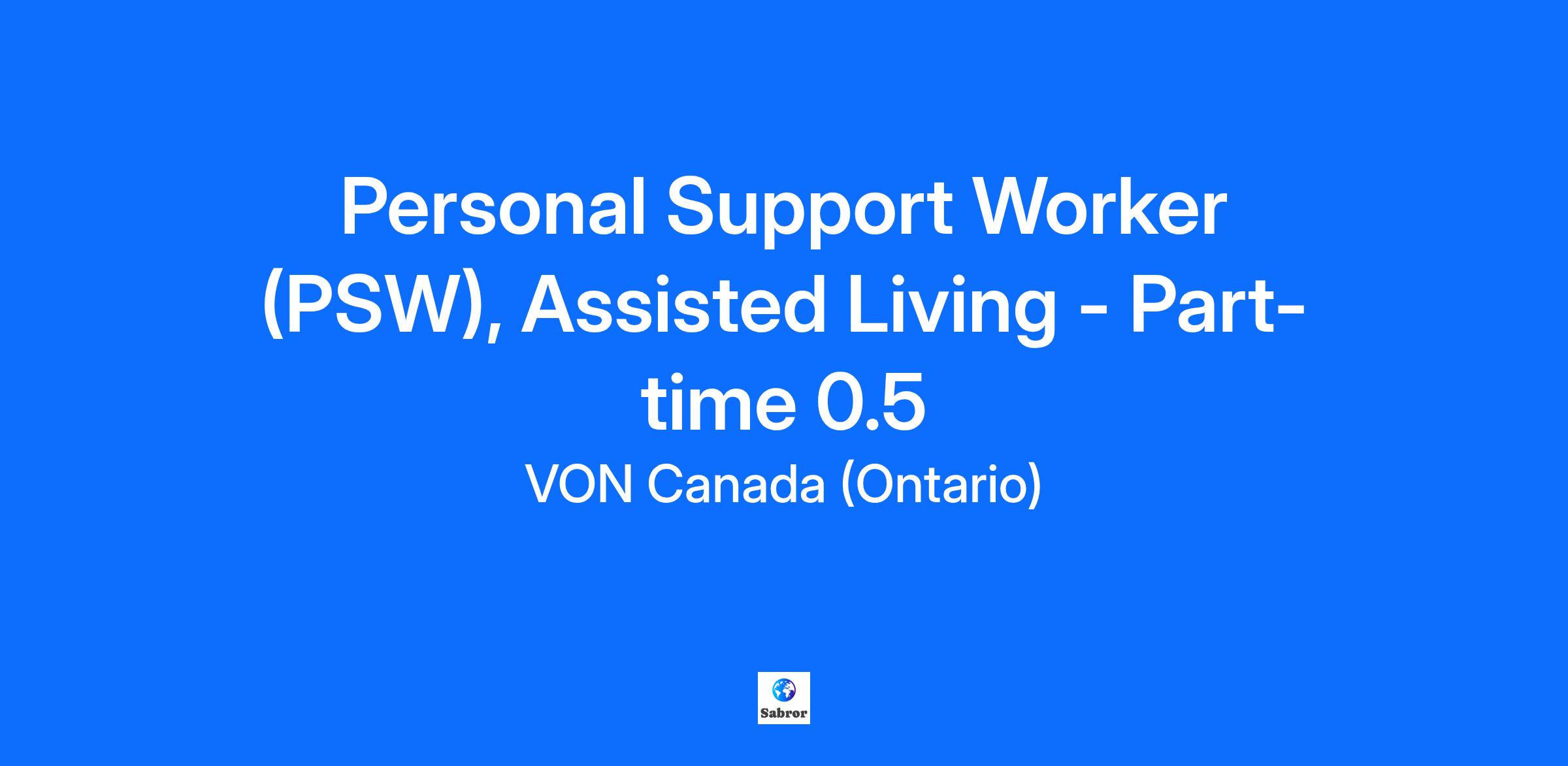 Personal Support Worker (PSW), Assisted Living - Part-time 0.5

VON Canada (Ontario)

Sabror